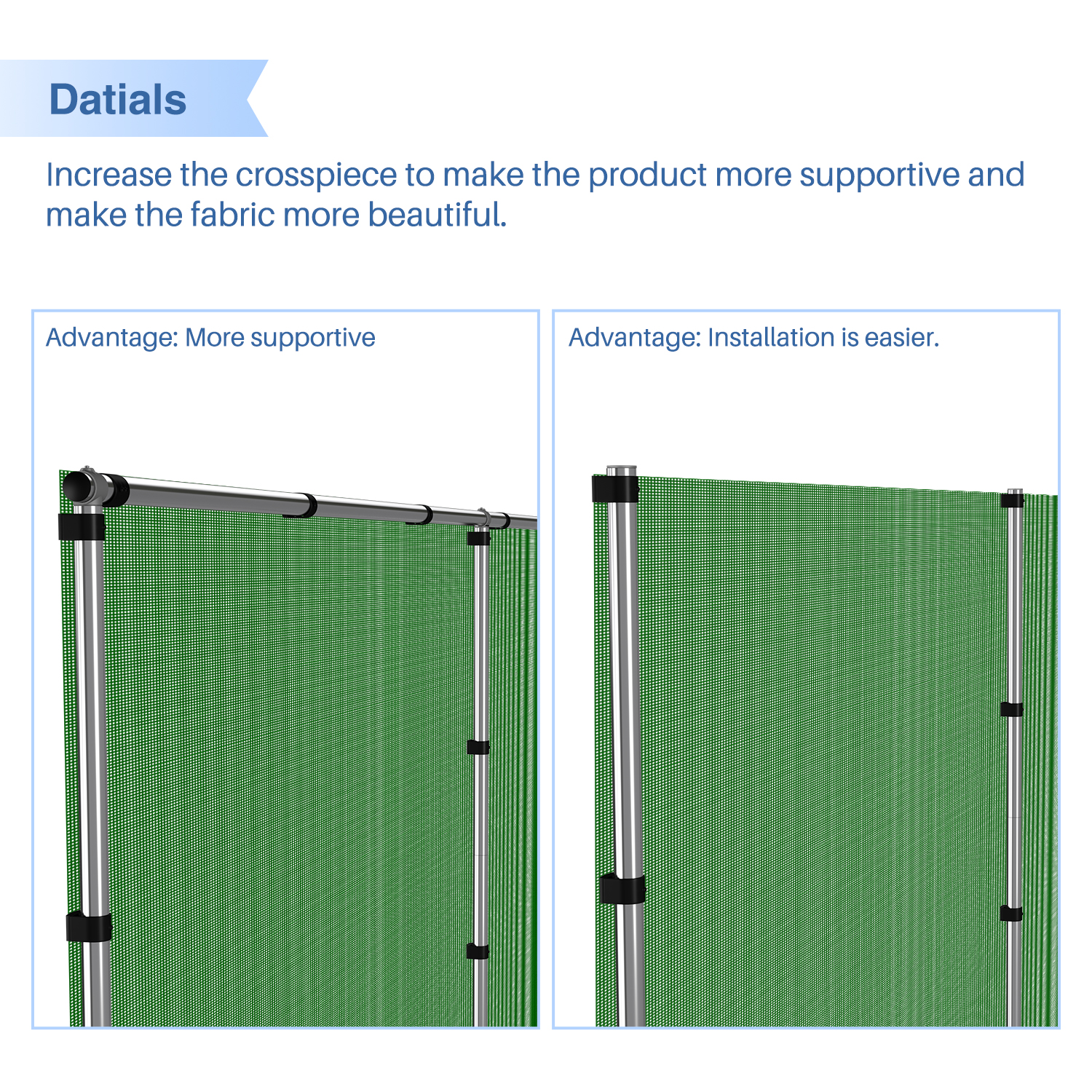 Datials

Increase the crosspiece to make the product more supportive and make the fabric more beautiful.

Advantage: More supportive

Advantage: Installation is easier.